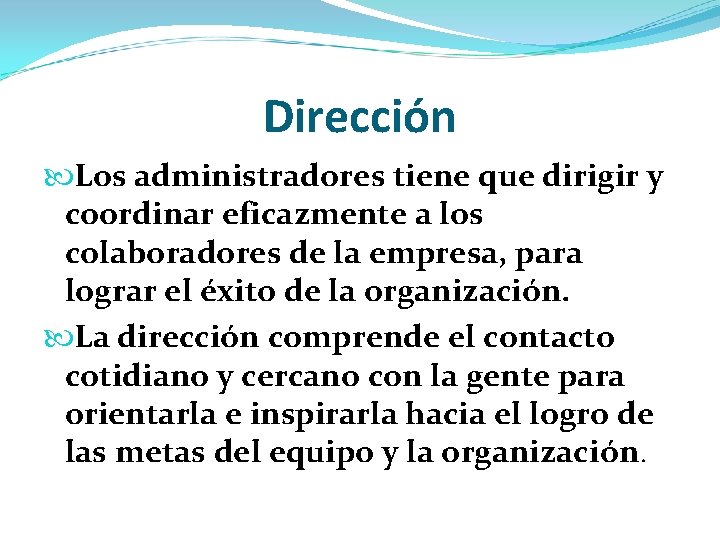 Dirección

Los administradores tiene que dirigir y coordinar eficazmente a los colaboradores de la empresa, para lograr el éxito de la organización.

La dirección comprende el contacto cotidiano y cercano con la gente para orientarla e inspirarla hacia el logro de las metas del equipo y la organización.